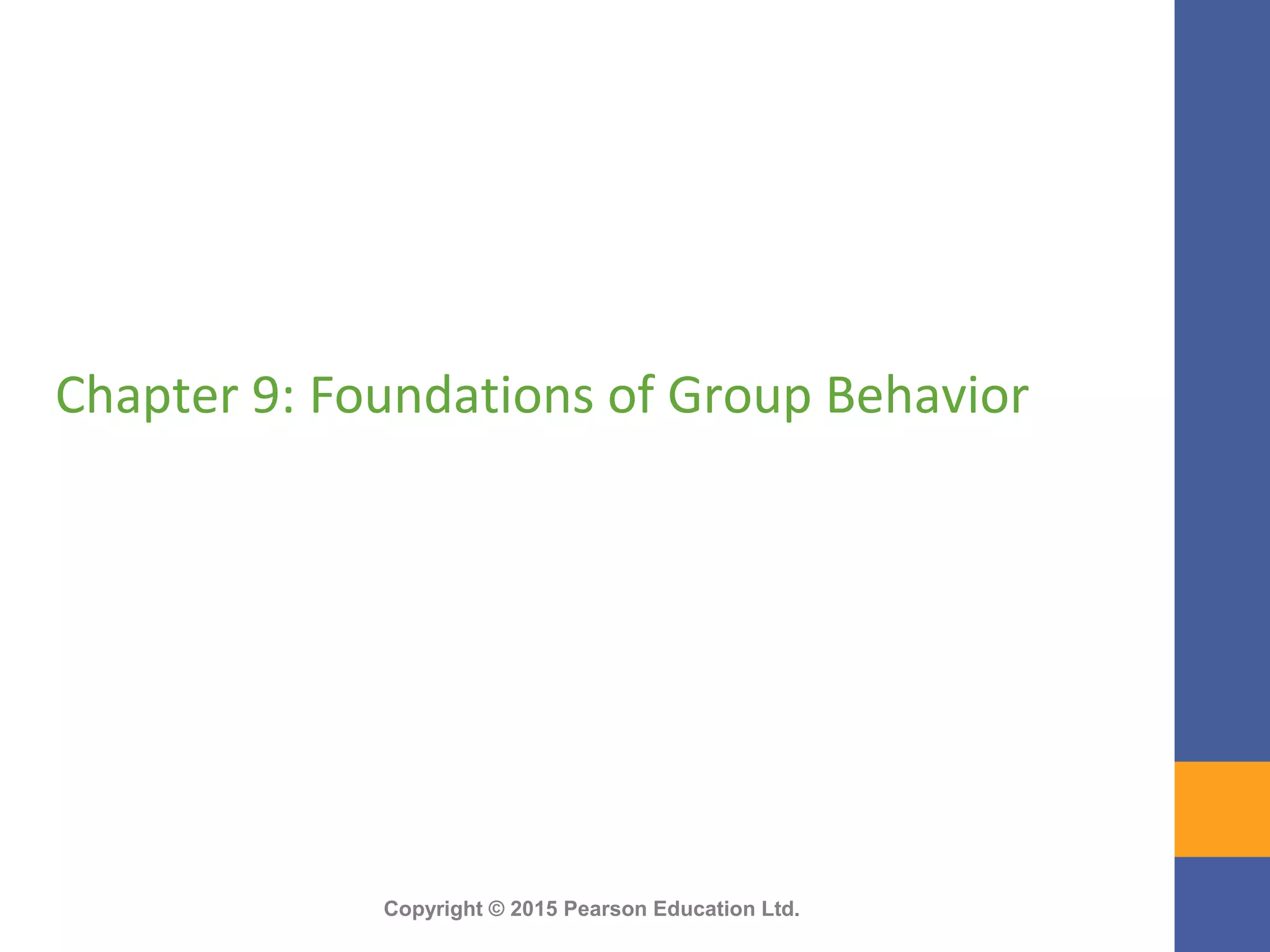 Chapter 9: Foundations of Group Behavior

Copyright © 2015 Pearson Education Ltd.